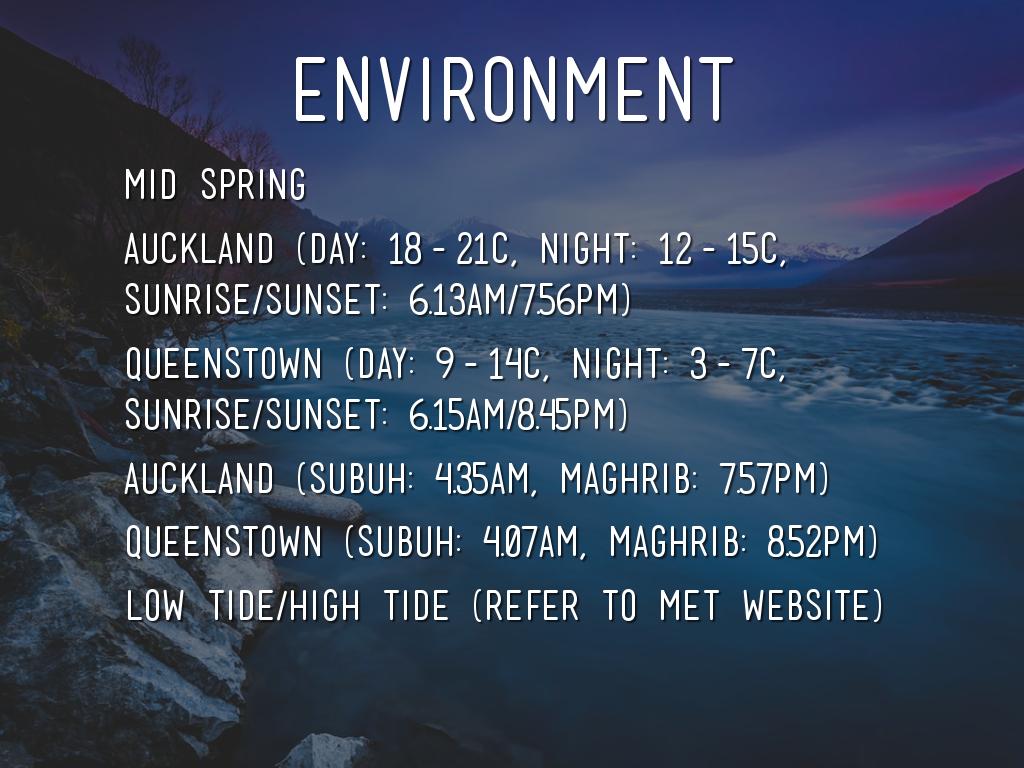 ENVIRONMENT

MID SPRING

AUCKLAND (DAY: 18 - 21C, NIGHT: 12 - 15C, SUNRISE/SUNSET: 6.13AM/7.56PM)

QUEENSTOWN (DAY: 9 - 14C, NIGHT: 3 - 7C, SUNRISE/SUNSET: 6.15AM/8.45PM)

AUCKLAND (SUBUH: 4.35AM, MAGHRIB: 7.57PM)

QUEENSTOWN (SUBUH: 4.07AM, MAGHRIB: 8.52PM)

LOW TIDE/HIGH TIDE (REFER TO MET WEBSITE)